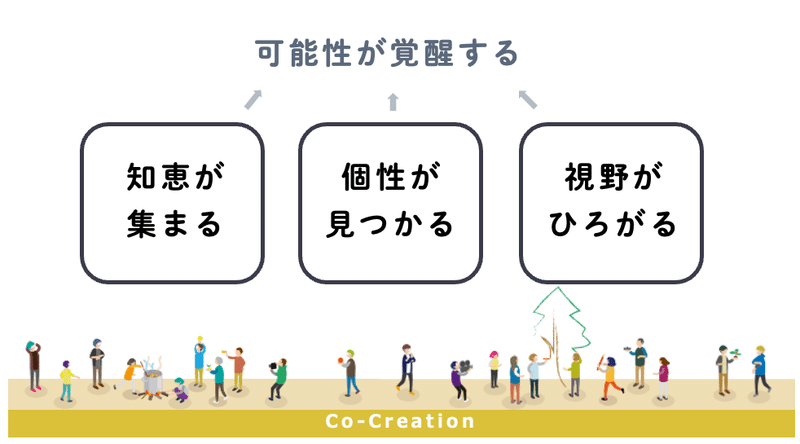 可能性が覚醒する

知恵が集まる

個性が見つかる

視野がひろがる

Co-Creation